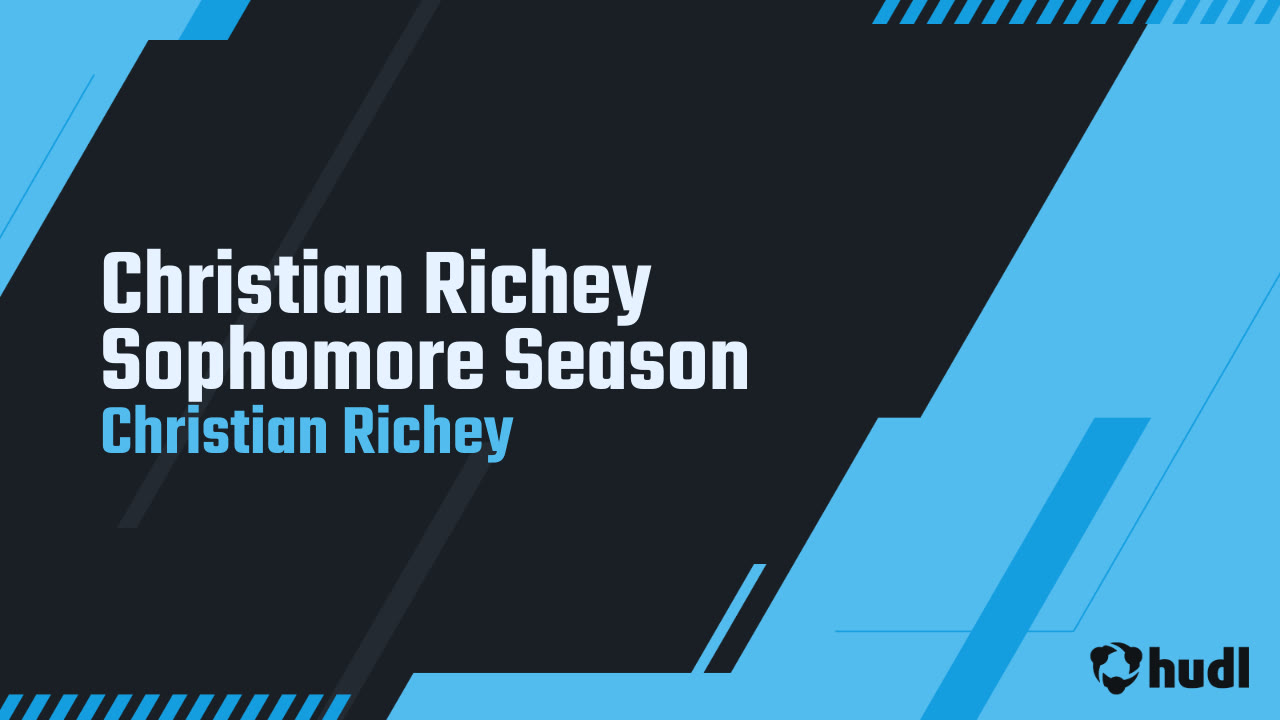 Christian Richey Sophomore Season
Christian Richey

hudl